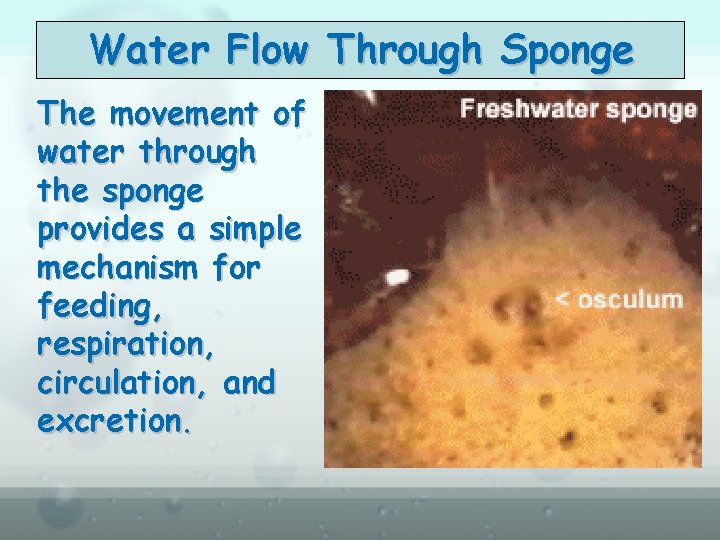 Water Flow Through Sponge

The movement of water through the sponge provides a simple mechanism for feeding, respiration, circulation, and excretion.

Freshwater sponge

< osculum